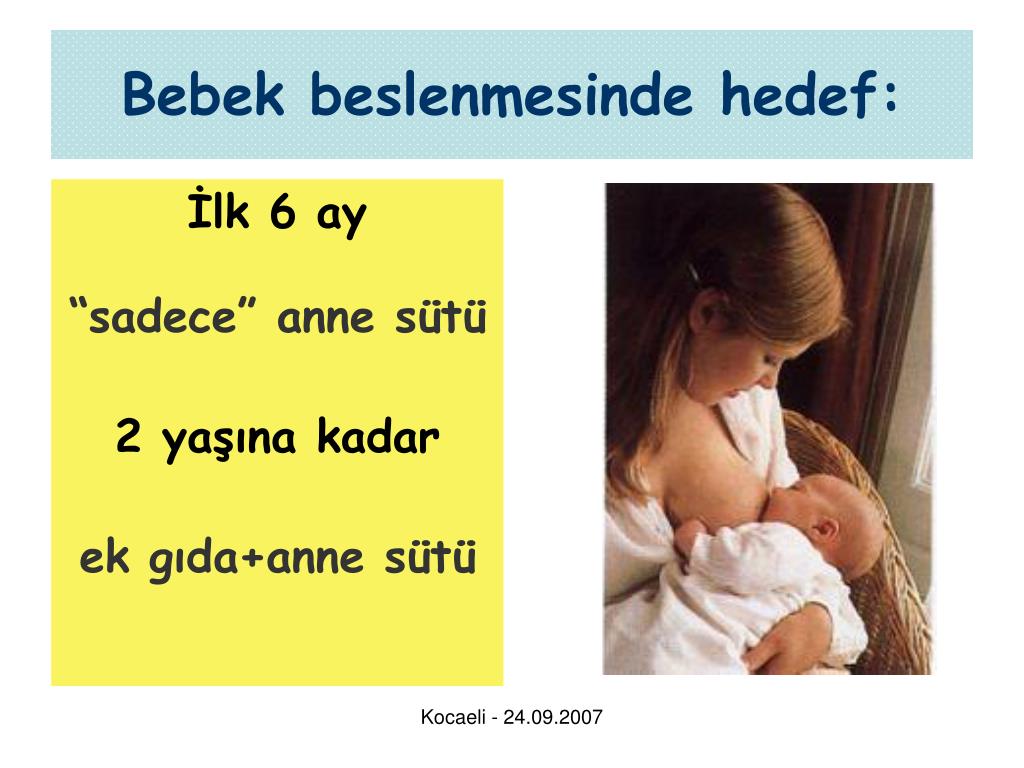 Bebek beslenmesinde hedef:

İlk 6 ay

“sadece” anne sütü

2 yaşına kadar

ek gıda+anne sütü

Kocaeli - 24.09.2007